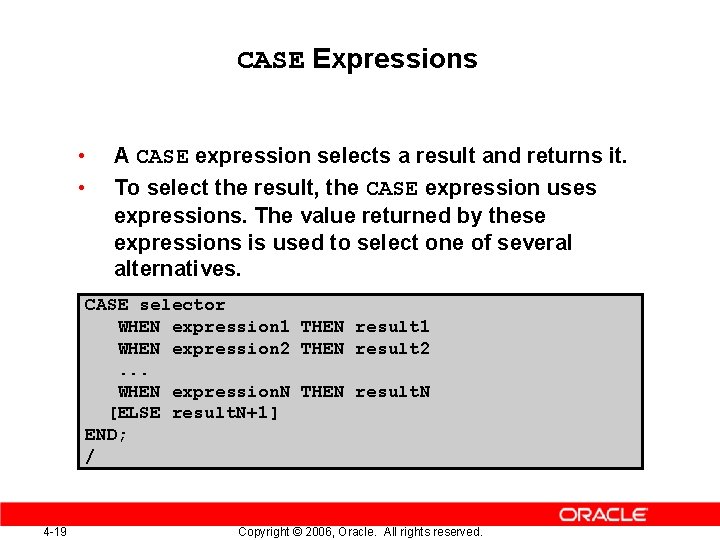 CASE Expressions

• A CASE expression selects a result and returns it.

• To select the result, the CASE expression uses expressions. The value returned by these expressions is used to select one of several alternatives.

CASE selector
WHEN expression1 THEN result1
WHEN expression2 THEN result2
...
WHEN expressionN THEN resultN
[ELSE resultN+1]
END;
/

ORACLE

4-19

Copyright © 2006, Oracle. All rights reserved.